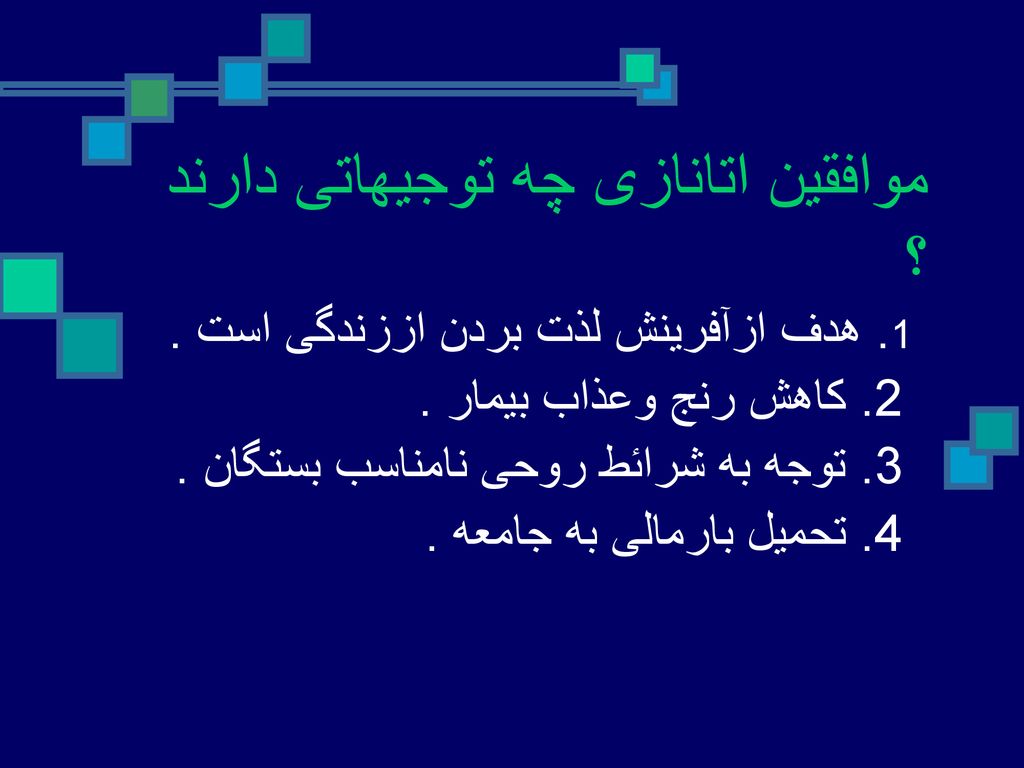 موافقین اتانازی چه توجیهاتی دارند ؟

1. هدف ازآفرینش لذت بردن اززندگی است .
2. کاهش رنج وعذاب بیمار .
3. توجه به شرائط روحی نامناسب بستگان .
4. تحمیل بارمالی به جامعه .